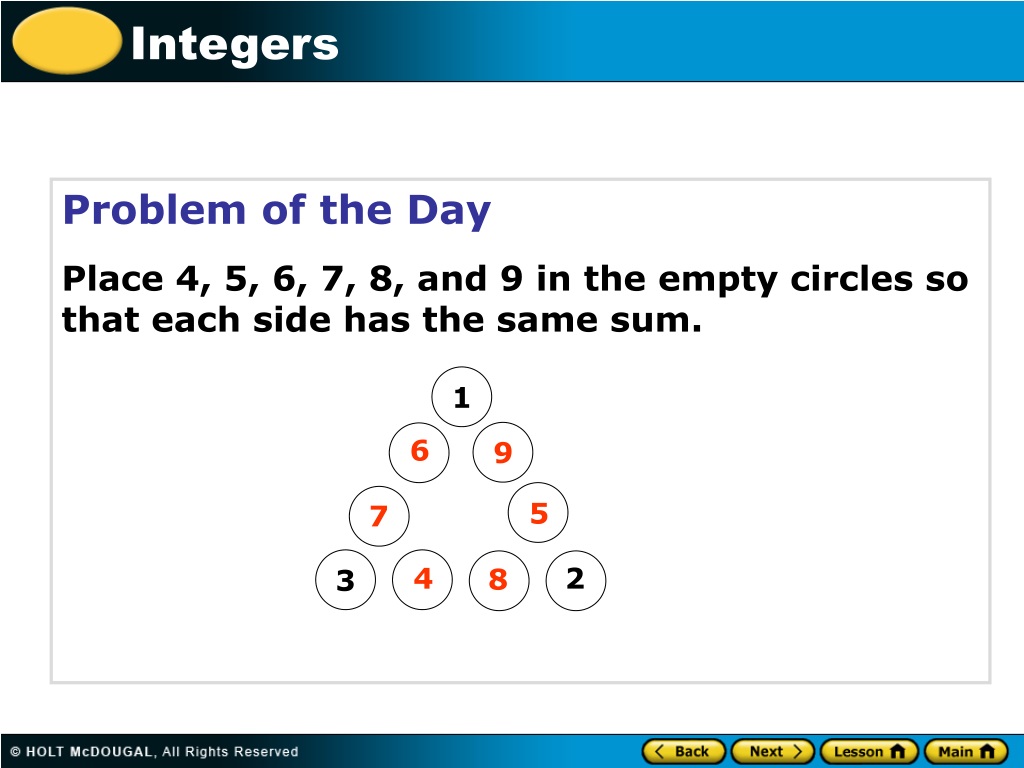 Integers

Problem of the Day

Place 4, 5, 6, 7, 8, and 9 in the empty circles so that each side has the same sum.

1
6 9
7 5
3 4 8 2

© HOLT McDOUGAL, All Rights Reserved

Back Next Lesson Main